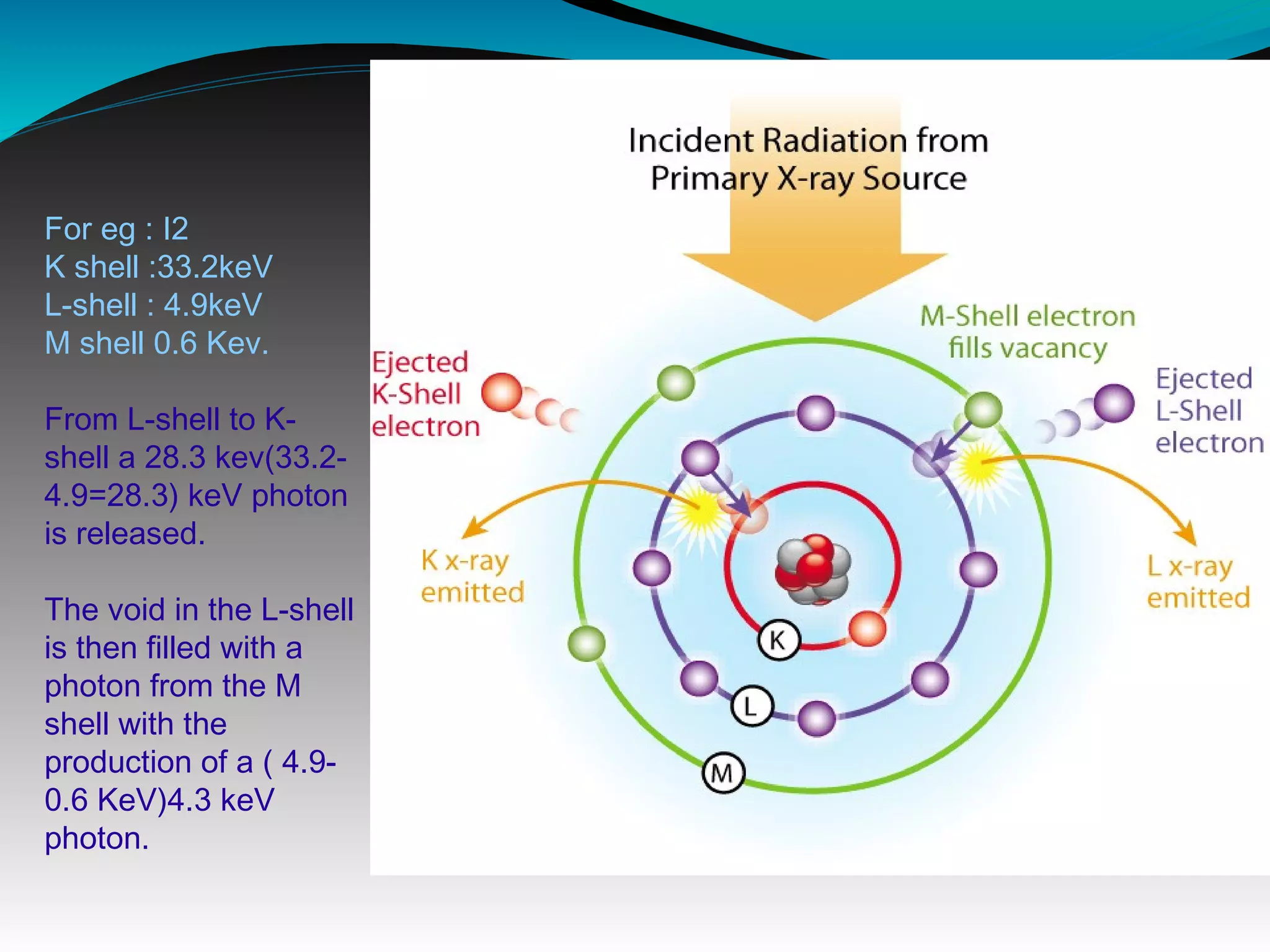 For eg : I2
K shell :33.2keV
L-shell : 4.9keV
M shell 0.6 Kev.

From L-shell to K-shell a 28.3 kev(33.2-4.9=28.3) keV photon is released.

The void in the L-shell is then filled with a photon from the M shell with the production of a ( 4.9-0.6 KeV)4.3 keV photon.

Incident Radiation from Primary X-ray Source

M-Shell electron fills vacancy

Ejected K-Shell electron

Ejected L-Shell electron

K x-ray emitted

L x-ray emitted

K

L

M